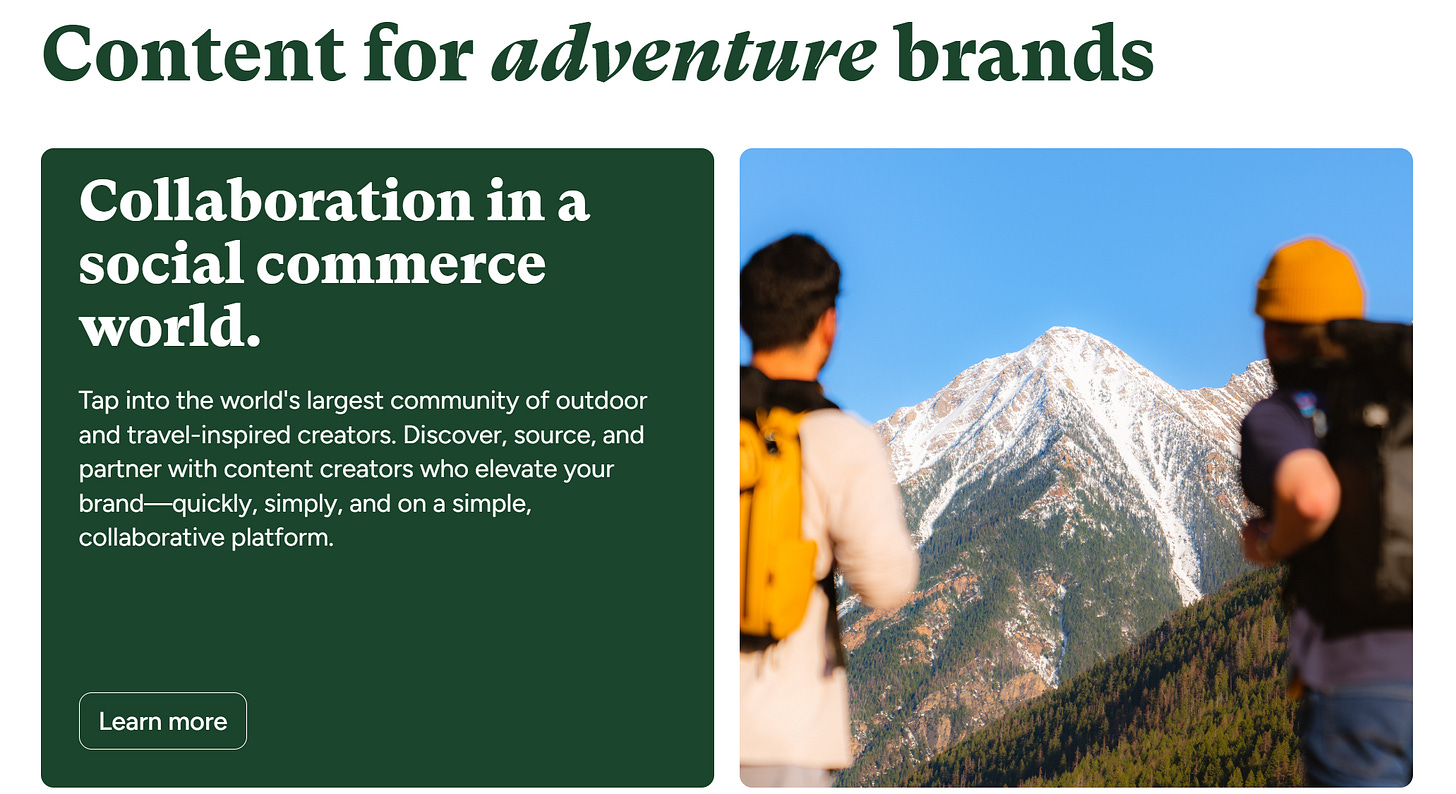 Content for adventure brands

Collaboration in a social commerce world.

Tap into the world's largest community of outdoor and travel-inspired creators. Discover, source, and partner with content creators who elevate your brand—quickly, simply, and on a simple, collaborative platform.

Learn more